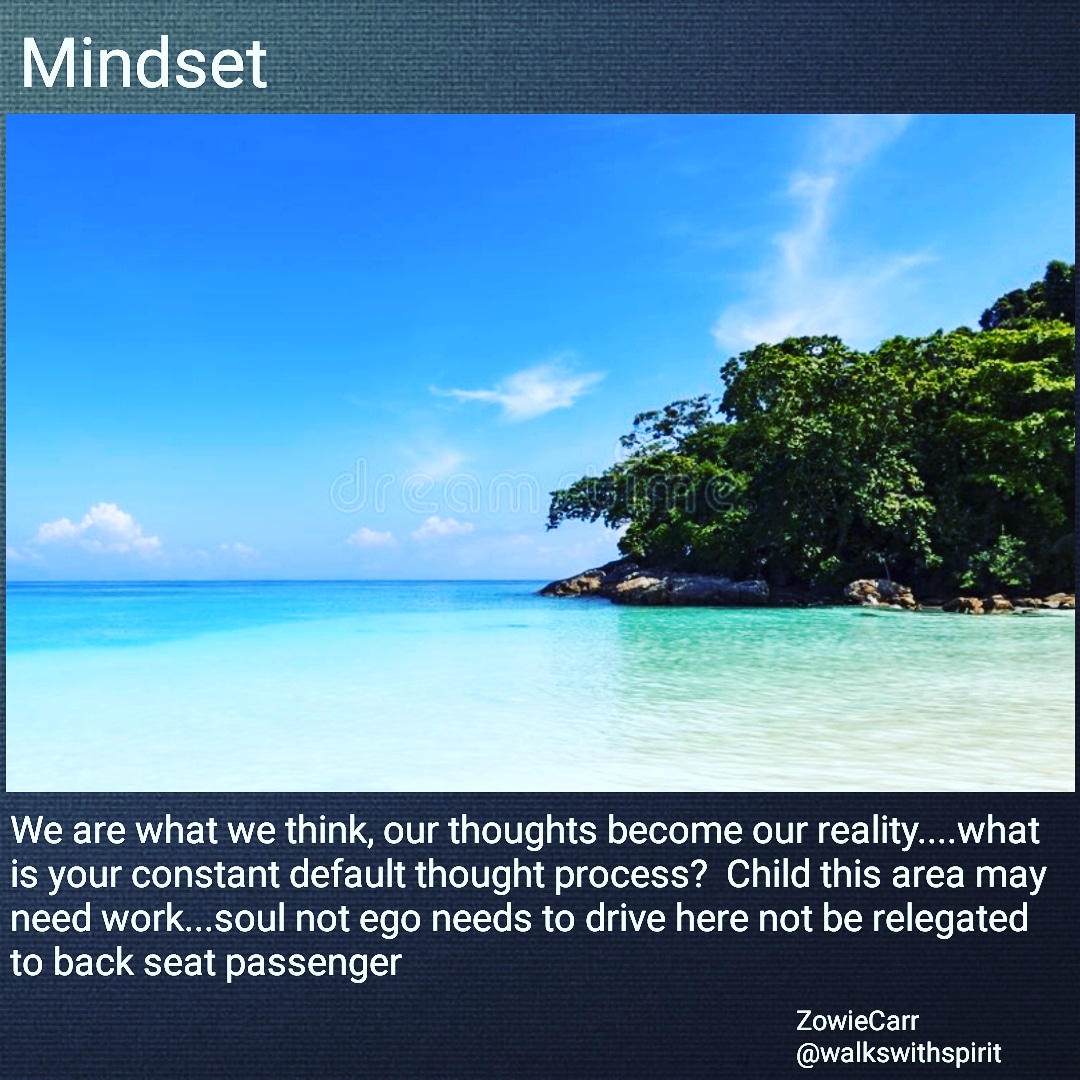 Mindset

dreamstime

We are what we think, our thoughts become our reality....what is your constant default thought process?  Child this area may need work...soul not ego needs to drive here not be relegated to back seat passenger

ZowieCarr
@walkswithspirit